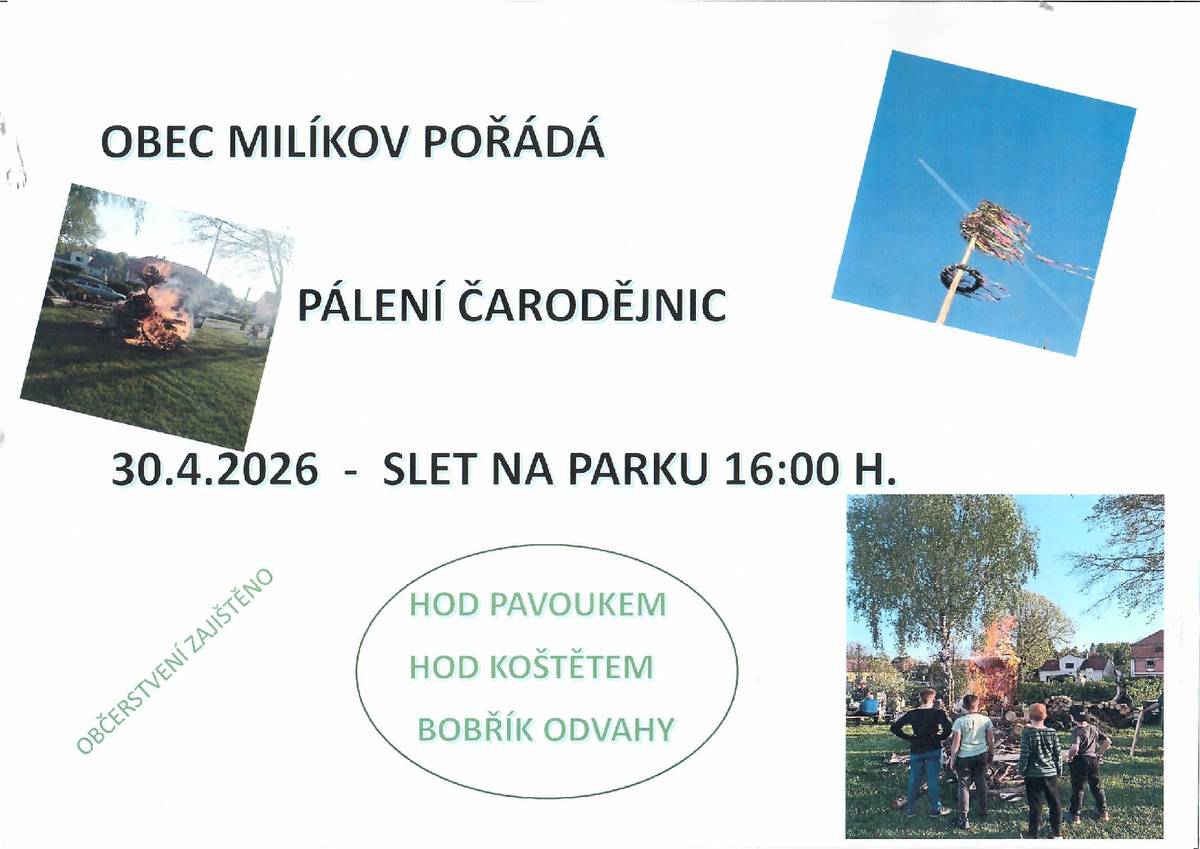 OBEC MILÍKOV POŘÁDÁ

PÁLENÍ ČARODĚJNIC

30.4.2026 - SLET NA PARKU 16:00 H.

OBČERSTVENÍ ZAJIŠTĚNO

HOD PAVOUKEM

HOD KOŠTĚTEM

BOBŘÍK ODVAHY